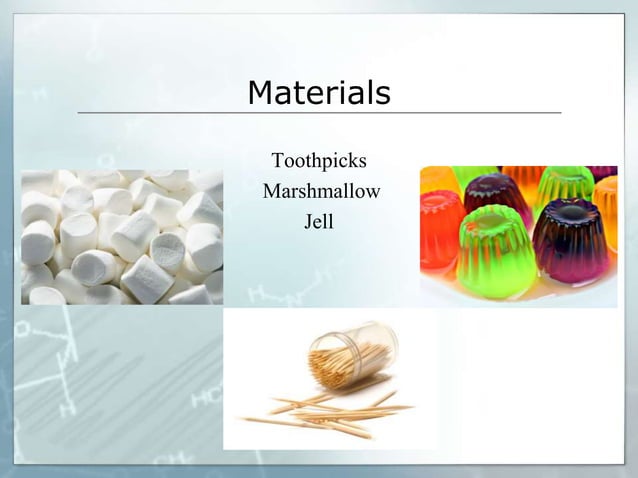 Materials

Toothpicks
Marshmallow
Jell